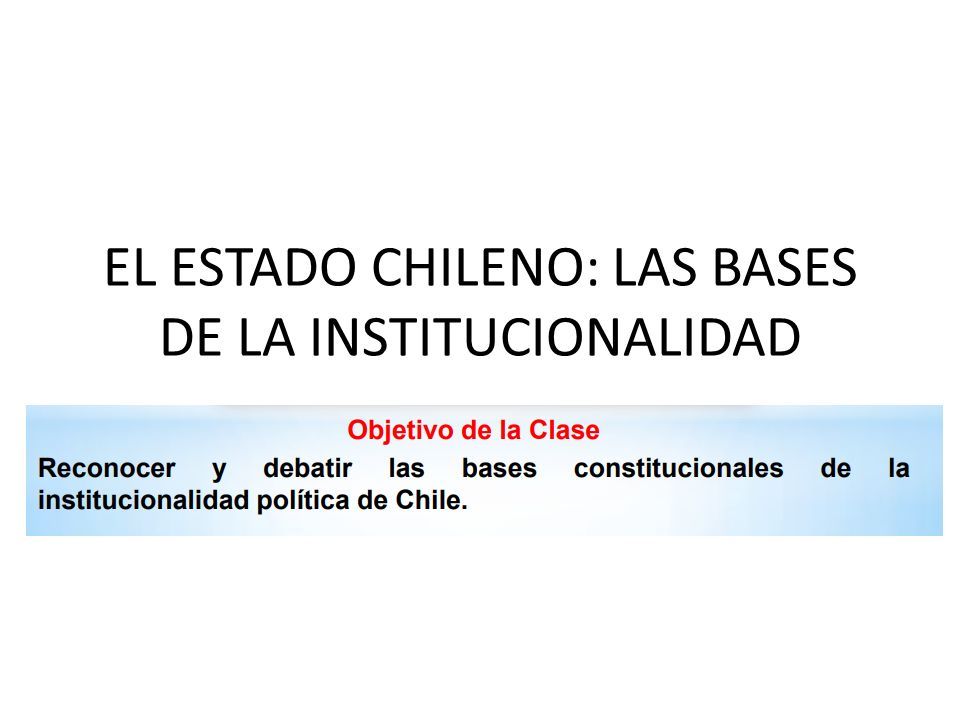 EL ESTADO CHILENO: LAS BASES DE LA INSTITUCIONALIDAD

Objetivo de la Clase

Reconocer y debatir las bases constitucionales de la institucionalidad política de Chile.